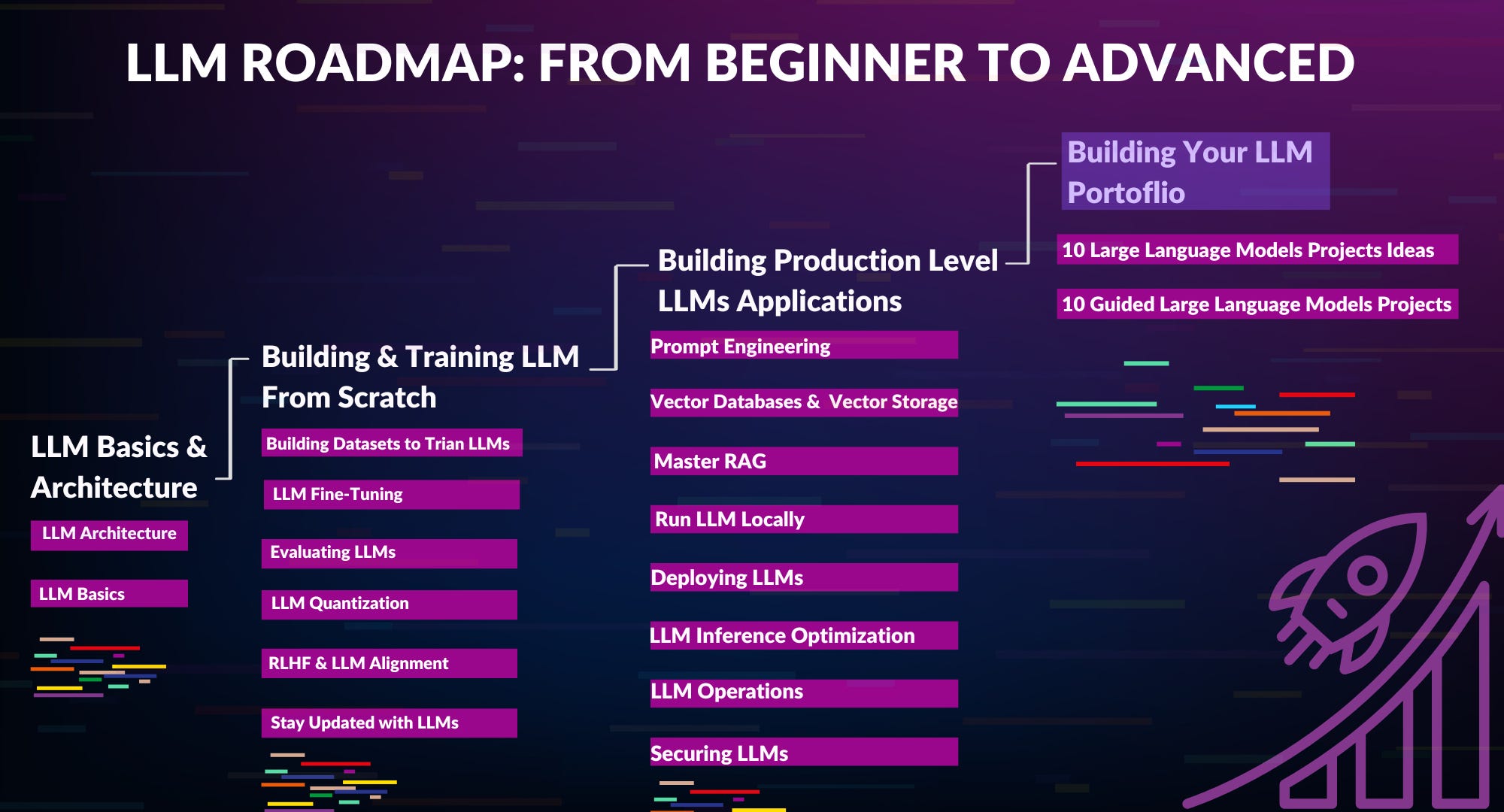 LLM ROADMAP: FROM BEGINNER TO ADVANCED

LLM Basics & Architecture

LLM Architecture

LLM Basics

Building & Training LLM From Scratch

Building Datasets to Trian LLMs

LLM Fine-Tuning

Evaluating LLMs

LLM Quantization

RLHF & LLM Alignment

Stay Updated with LLMs

Building Production Level LLMs Applications

Prompt Engineering

Vector Databases & Vector Storage

Master RAG

Run LLM Locally

Deploying LLMs

LLM Inference Optimization

LLM Operations

Securing LLMs

Building Your LLM Portoflio

10 Large Language Models Projects Ideas

10 Guided Large Language Models Projects